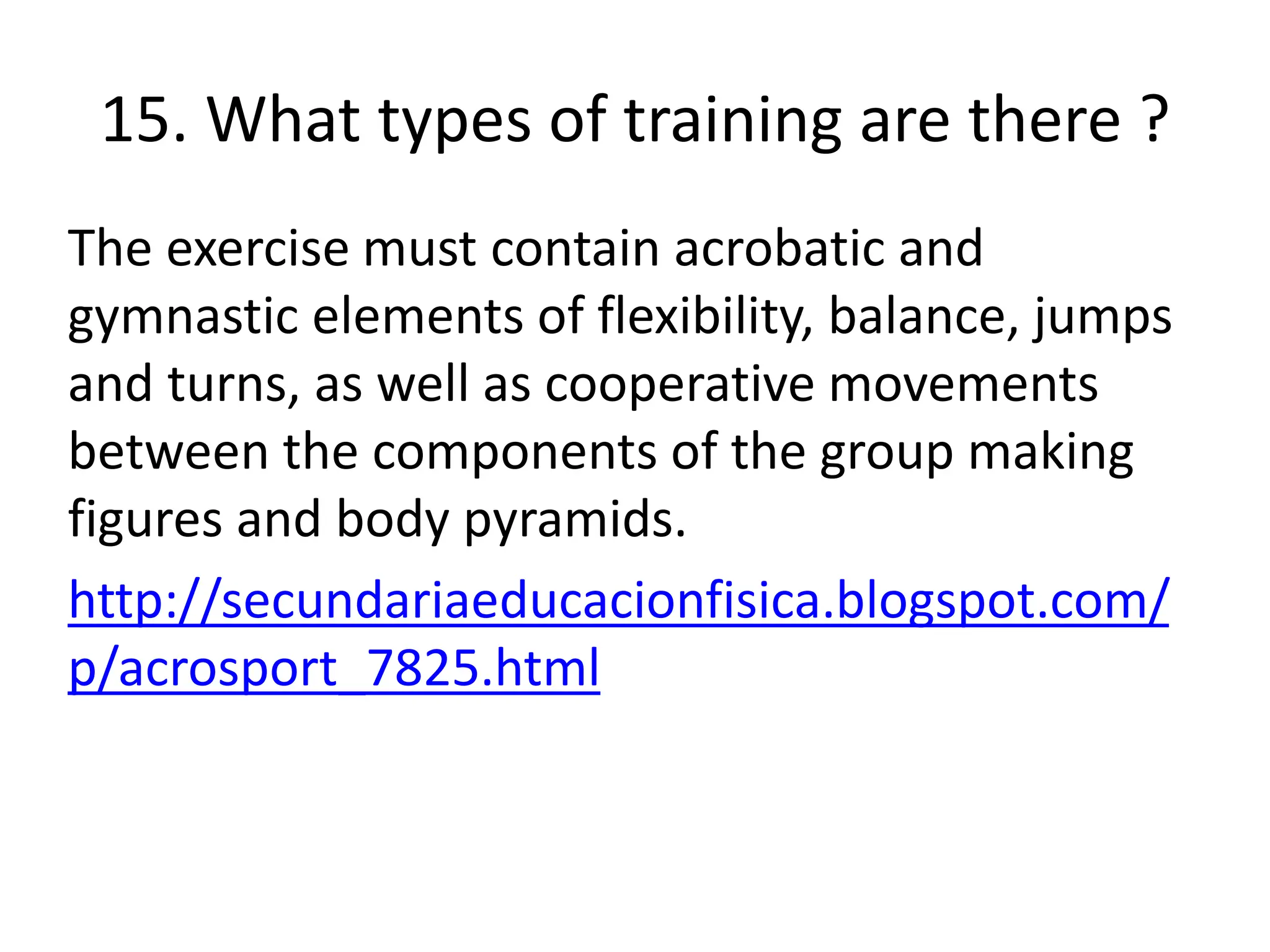 15. What types of training are there ?

The exercise must contain acrobatic and gymnastic elements of flexibility, balance, jumps and turns, as well as cooperative movements between the components of the group making figures and body pyramids.

http://secundariaeducacionfisica.blogspot.com/p/acrosport_7825.html